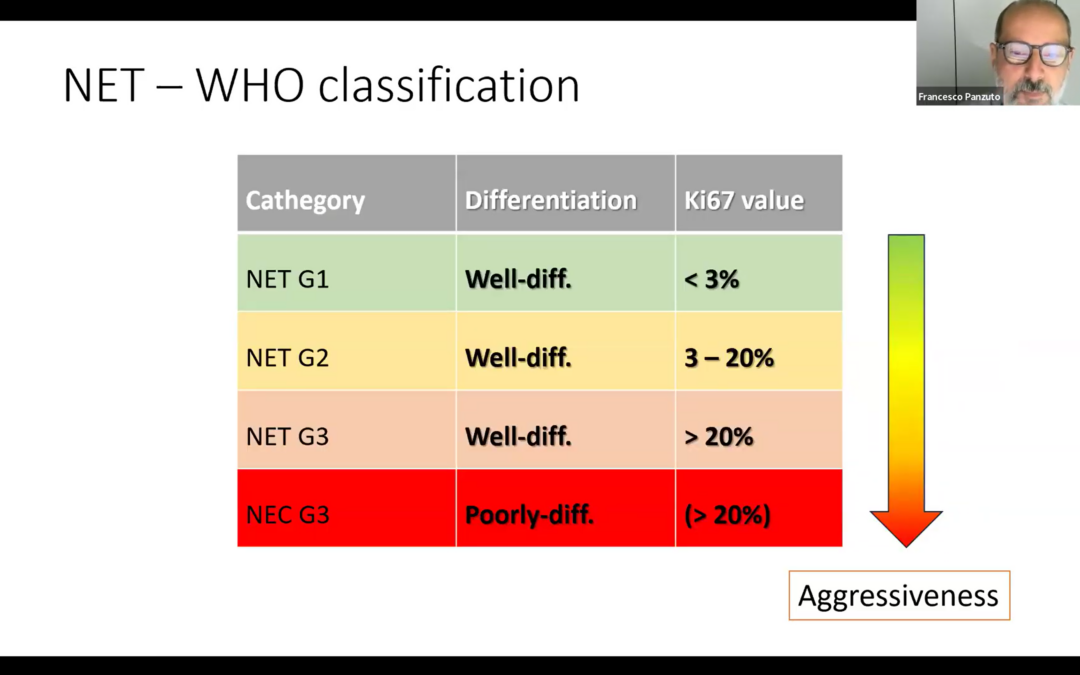 Francesco Panzuto

NET – WHO classification

| Cathegory | Differentiation | Ki67 value |
|---|---|---|
| NET G1 | Well-diff. | < 3% |
| NET G2 | Well-diff. | 3 – 20% |
| NET G3 | Well-diff. | > 20% |
| NEC G3 | Poorly-diff. | (> 20%) |

Aggressiveness